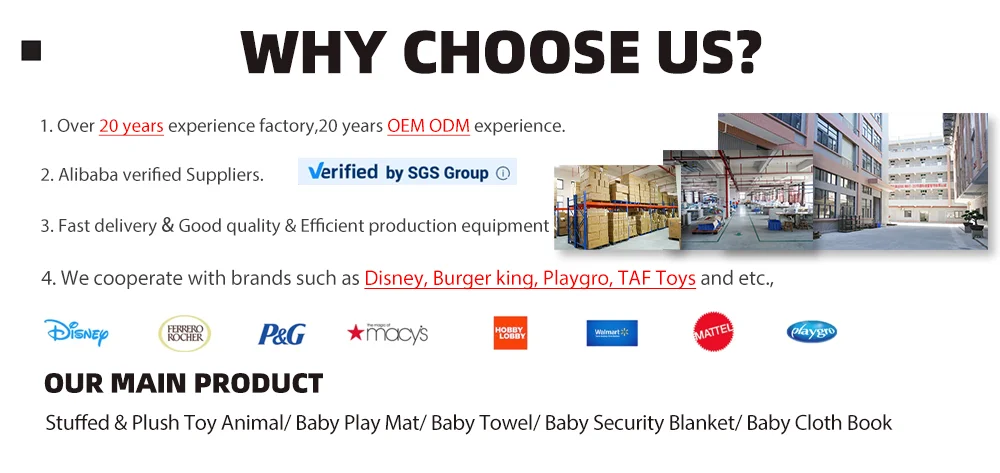 WHY CHOOSE US?

1. Over 20 years experience factory,20 years OEM ODM experience.

2. Alibaba verified Suppliers. Verified by SGS Group

3. Fast delivery & Good quality & Efficient production equipment

4. We cooperate with brands such as Disney, Burger king, Playgro, TAF Toys and etc.,

Disney FERRERO ROCHER P&G the magic of macy's HOBBY LOBBY Walmart MATTEL playgro

OUR MAIN PRODUCT

Stuffed & Plush Toy Animal/ Baby Play Mat/ Baby Towel/ Baby Security Blanket/ Baby Cloth Book